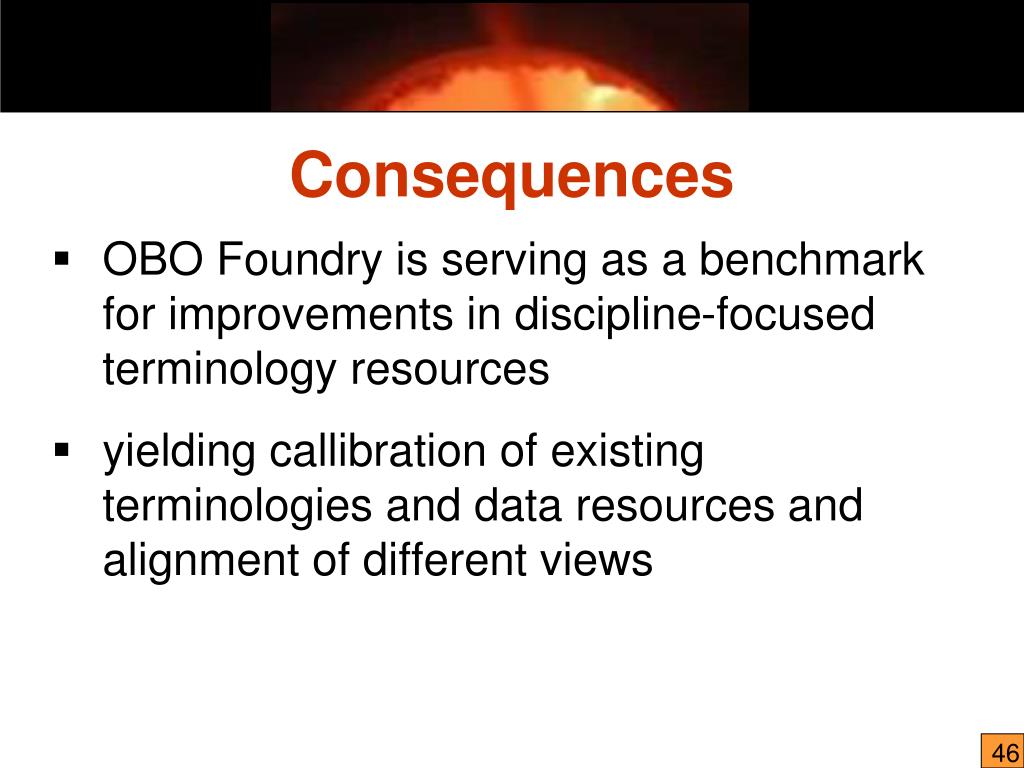 Consequences

▪ OBO Foundry is serving as a benchmark for improvements in discipline-focused terminology resources

▪ yielding callibration of existing terminologies and data resources and alignment of different views

46